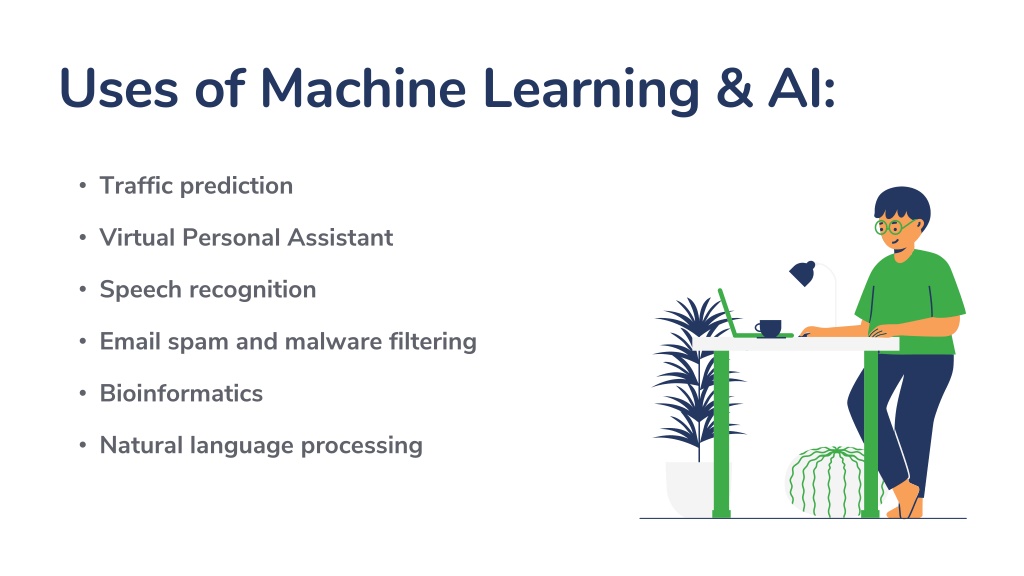 Uses of Machine Learning & AI:

• Traffic prediction
• Virtual Personal Assistant
• Speech recognition
• Email spam and malware filtering
• Bioinformatics
• Natural language processing